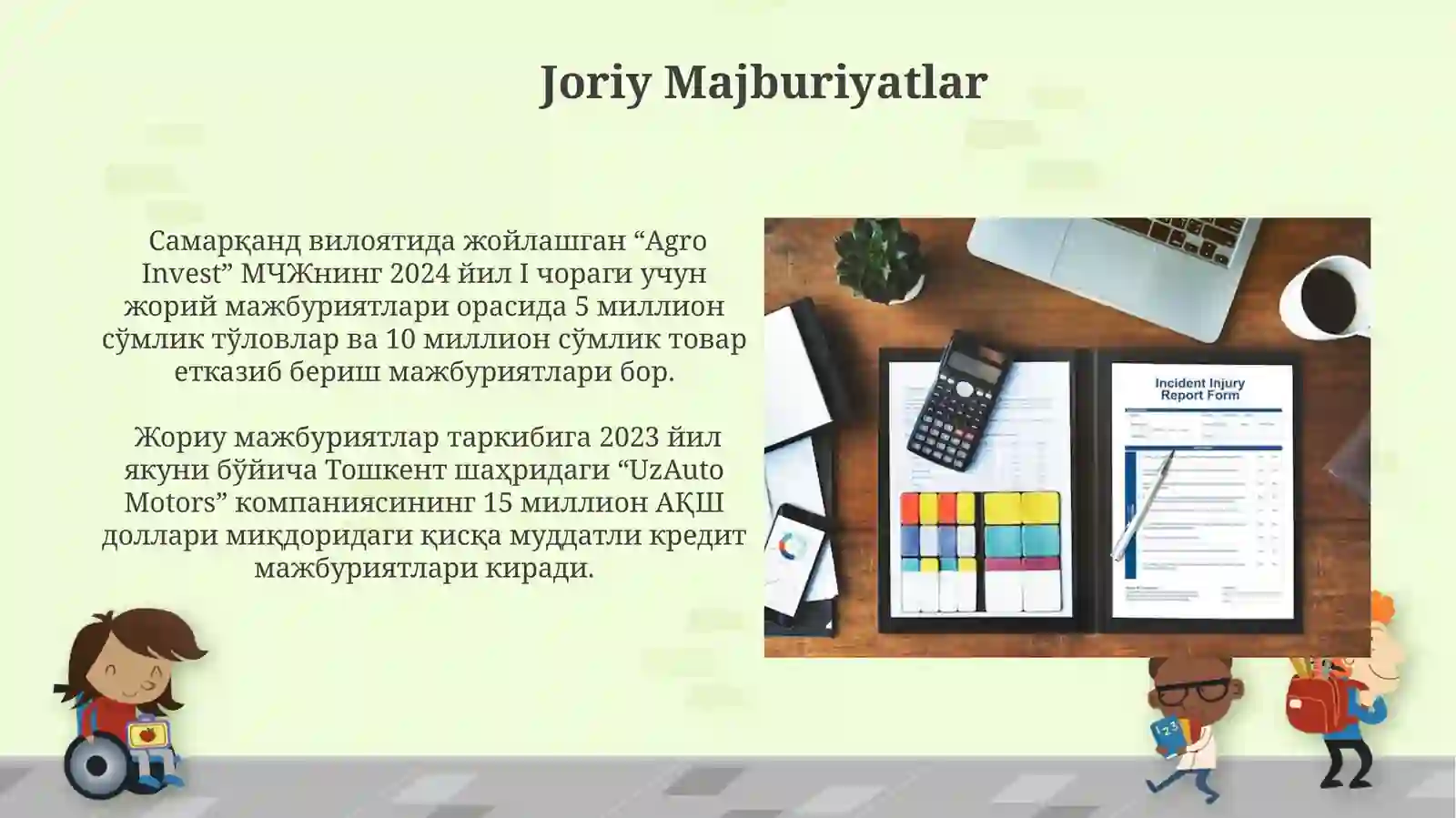 Joriy Majburiyatlar

Самарқанд вилоятида жойлашган “Agro Invest” МЧЖнинг 2024 йил I чораги учун жорий мажбуриятлари орасида 5 миллион сўмлик тўловлар ва 10 миллион сўмлик товар етказиб бериш мажбуриятлари бор.

Жориу мажбуриятлар таркибига 2023 йил якуни бўйича Тошкент шаҳридаги “UzAuto Motors” компаниясининг 15 миллион АҚШ доллари миқдоридаги қисқа муддатли кредит мажбуриятлари киради.

Incident Injury Report Form